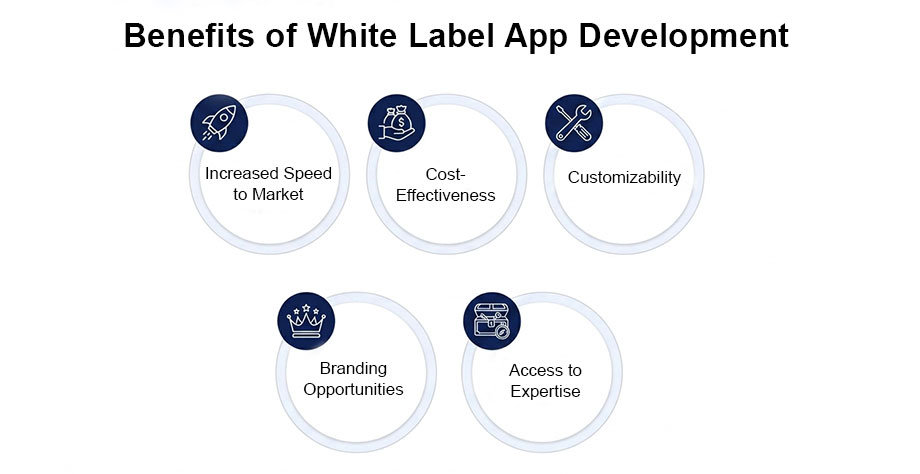 Benefits of White Label App Development

Increased Speed to Market

Cost-Effectiveness

Customizability

Branding Opportunities

Access to Expertise